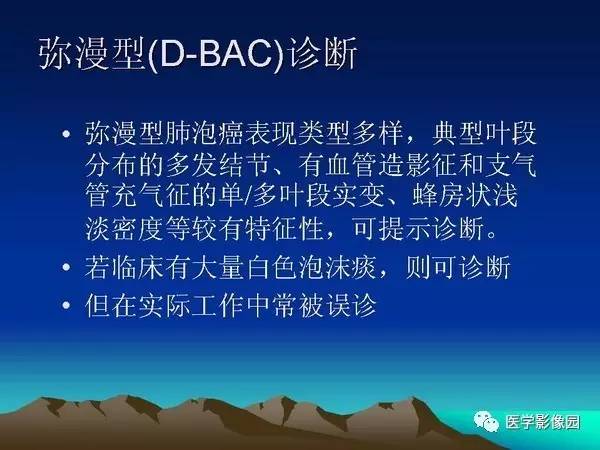 弥漫型(D-BAC)诊断

• 弥漫型肺泡癌表现类型多样，典型叶段分布的多发结节、有血管造影征和支气管充气征的单/多叶段实变、蜂房状浅淡密度等较有特征性，可提示诊断。
• 若临床有大量白色泡沫痰，则可诊断
• 但在实际工作中常被误诊

医学影像园